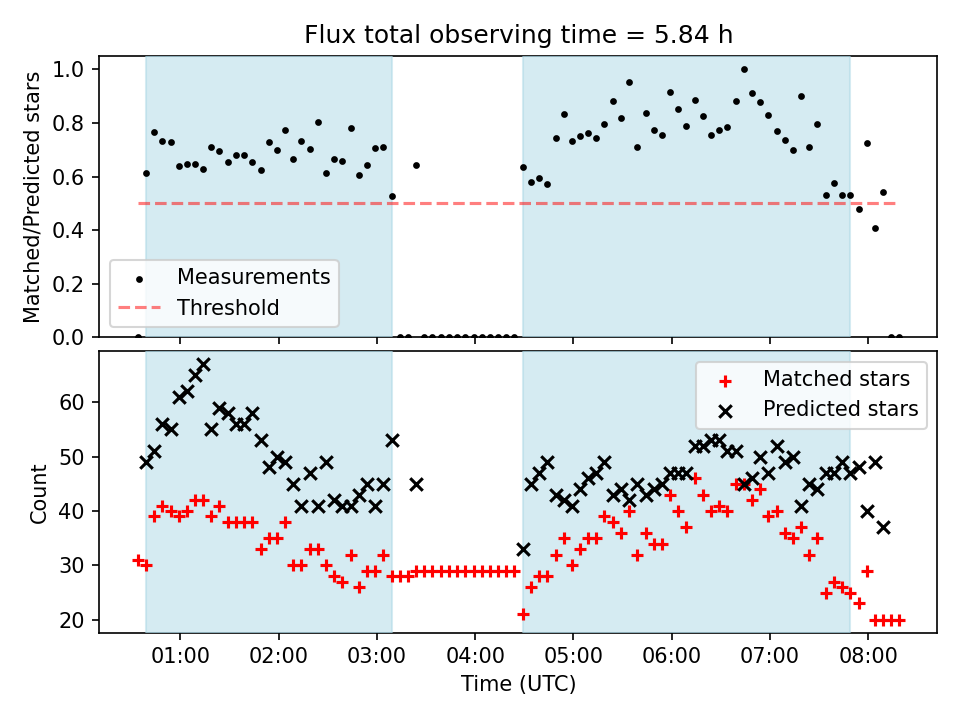 Flux total observing time = 5.84 h

Matched/Predicted stars

1.0
0.8
0.6
0.4
0.2
0.0

Measurements
Threshold

Count

60
50
40
30
20

Matched stars
Predicted stars

01:00 02:00 03:00 04:00 05:00 06:00 07:00 08:00

Time (UTC)